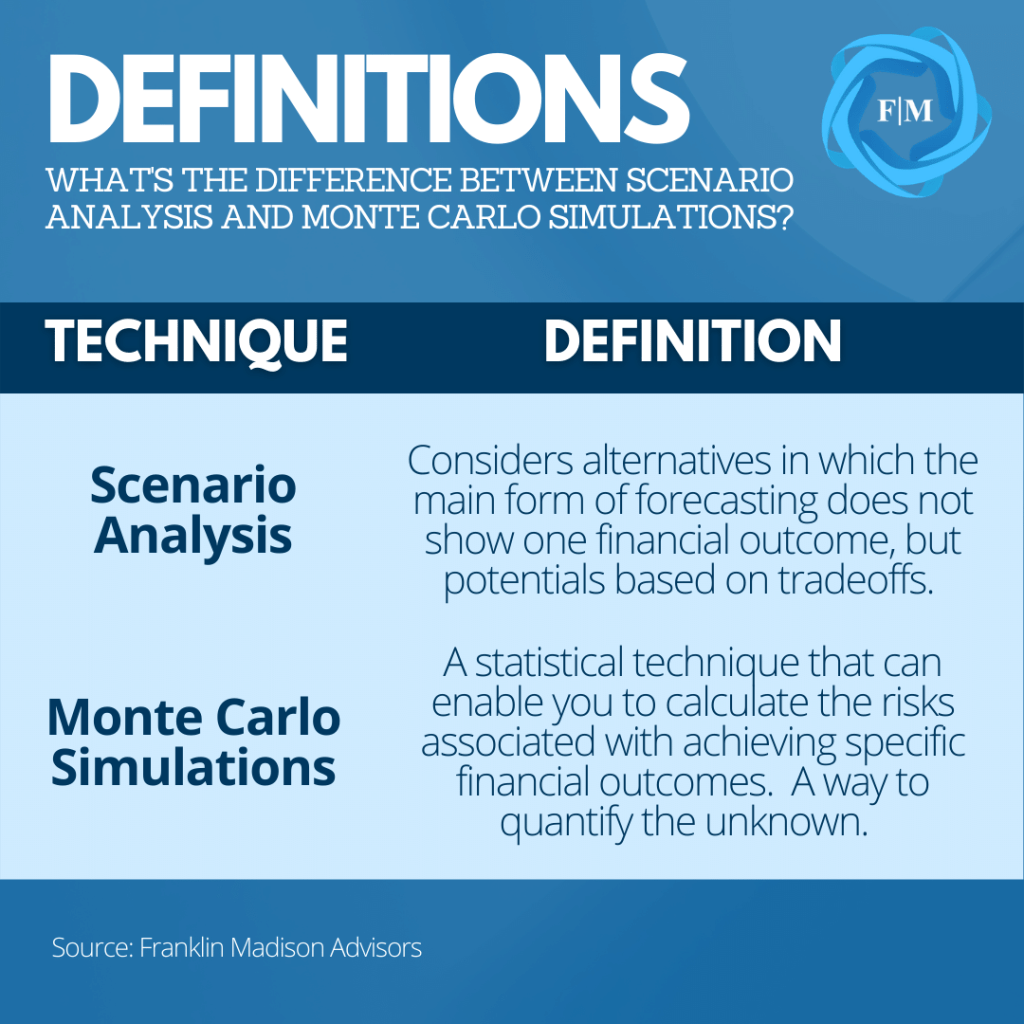 DEFINITIONS

F|M

WHAT'S THE DIFFERENCE BETWEEN SCENARIO ANALYSIS AND MONTE CARLO SIMULATIONS?

| TECHNIQUE | DEFINITION |
|---|---|
| Scenario Analysis | Considers alternatives in which the main form of forecasting does not show one financial outcome, but potentials based on tradeoffs. |
| Monte Carlo Simulations | A statistical technique that can enable you to calculate the risks associated with achieving specific financial outcomes.  A way to quantify the unknown. |

Source: Franklin Madison Advisors